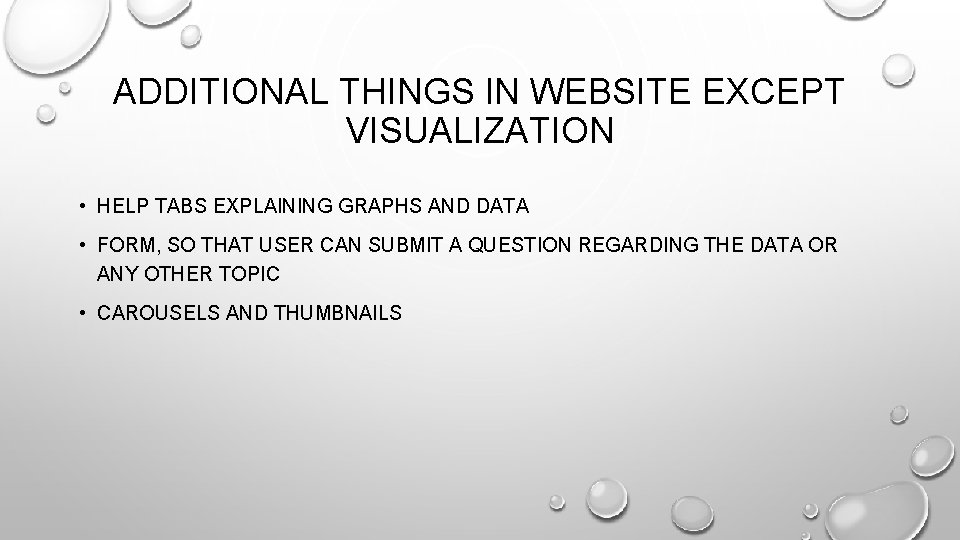 ADDITIONAL THINGS IN WEBSITE EXCEPT VISUALIZATION

• HELP TABS EXPLAINING GRAPHS AND DATA

• FORM, SO THAT USER CAN SUBMIT A QUESTION REGARDING THE DATA OR ANY OTHER TOPIC

• CAROUSELS AND THUMBNAILS